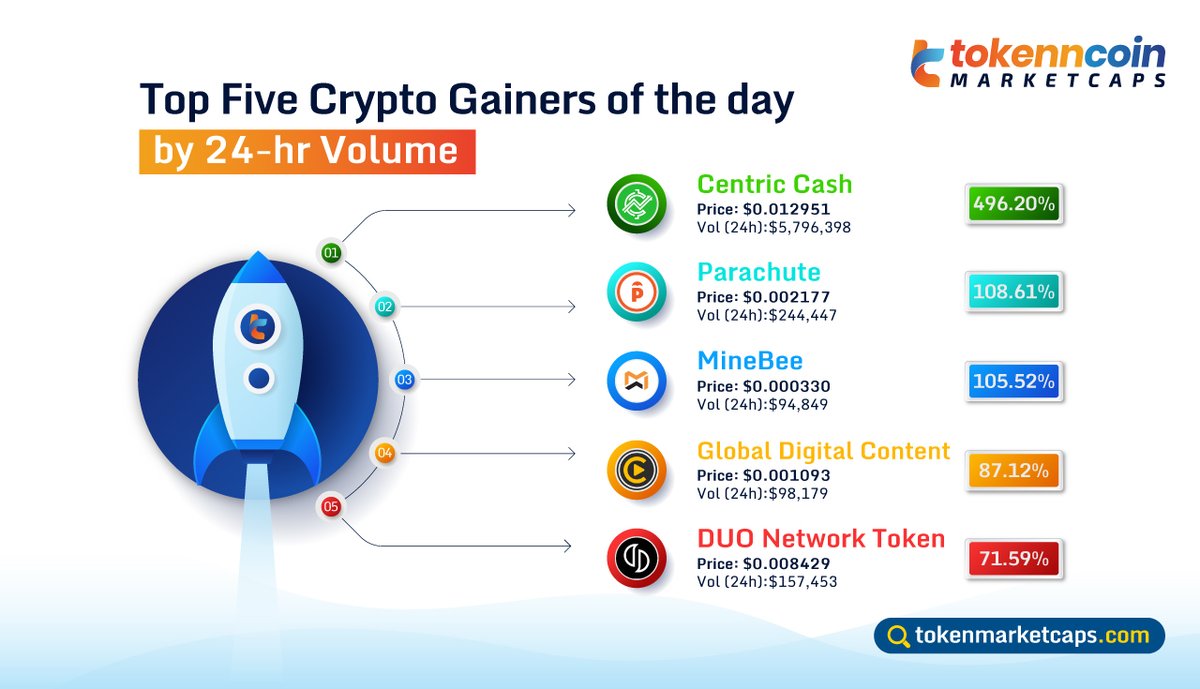 tokenncoin
MARKETCAPS

Top Five Crypto Gainers of the day
by 24-hr Volume

01
Centric Cash
Price: $0.012951
Vol (24h):$5,796,398
496.20%

02
Parachute
Price: $0.002177
Vol (24h):$244,447
108.61%

03
MineBee
Price: $0.000330
Vol (24h):$94,849
105.52%

04
Global Digital Content
Price: $0.001093
Vol (24h):$98,179
87.12%

05
DUO Network Token
Price: $0.008429
Vol (24h):$157,453
71.59%

tokenmarketcaps.com